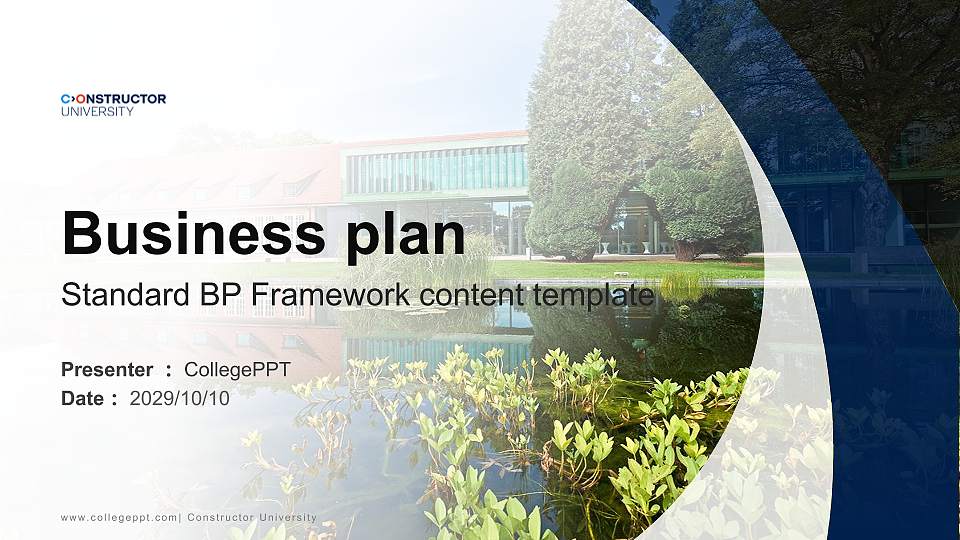 C>ONSTRUCTOR
UNIVERSITY

Business plan

Standard BP Framework content template

Presenter : CollegePPT
Date : 2029/10/10

www.collegeppt.com| Constructor University